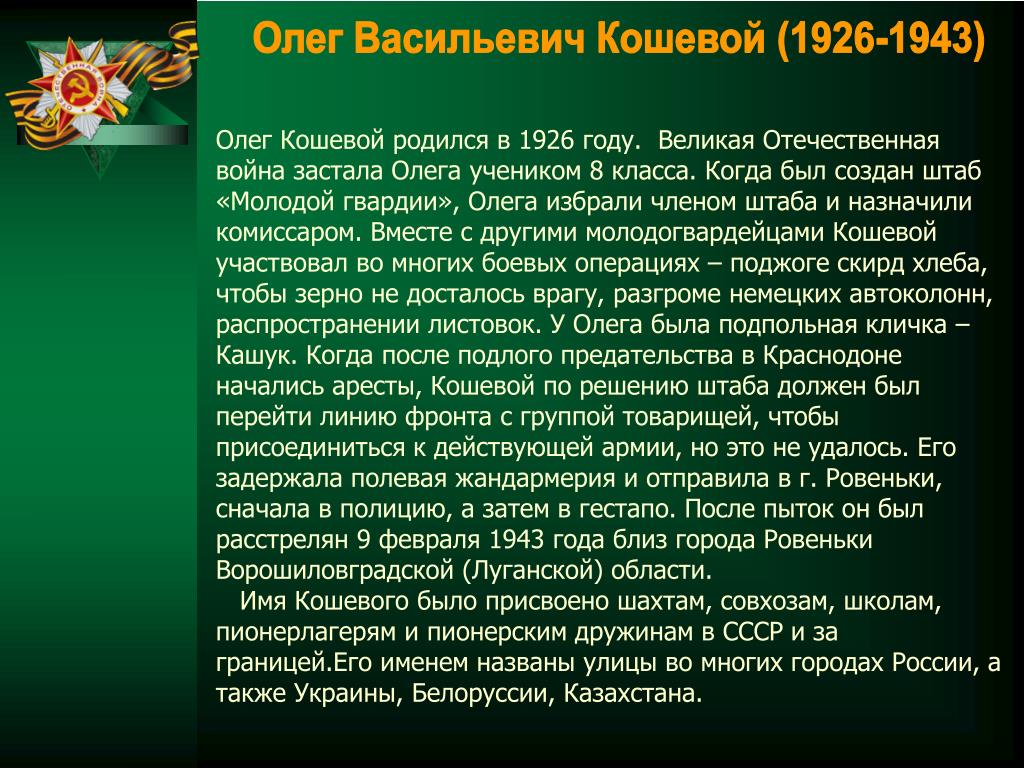 Олег Васильевич Кошевой (1926-1943)

Олег Кошевой родился в 1926 году. Великая Отечественная война застала Олега учеником 8 класса. Когда был создан штаб «Молодой гвардии», Олега избрали членом штаба и назначили комиссаром. Вместе с другими молодогвардейцами Кошевой участвовал во многих боевых операциях – поджоге скирд хлеба, чтобы зерно не досталось врагу, разгроме немецких автоколонн, распространении листовок. У Олега была подпольная кличка – Кашук. Когда после подлого предательства в Краснодоне начались аресты, Кошевой по решению штаба должен был перейти линию фронта с группой товарищей, чтобы присоединиться к действующей армии, но это не удалось. Его задержала полевая жандармерия и отправила в г. Ровеньки, сначала в полицию, а затем в гестапо. После пыток он был расстрелян 9 февраля 1943 года близ города Ровеньки Ворошиловградской (Луганской) области.

Имя Кошевого было присвоено шахтам, совхозам, школам, пионерлагерям и пионерским дружинам в СССР и за границей.Его именем названы улицы во многих городах России, а также Украины, Белоруссии, Казахстана.